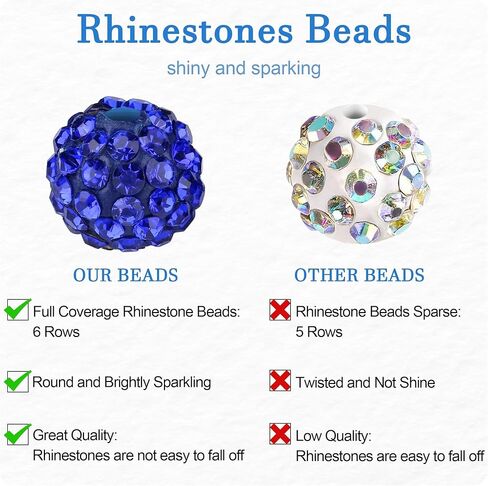 Rhinestones Beads

shiny and sparking

OUR BEADS

Full Coverage Rhinestone Beads: 6 Rows

Round and Brightly Sparkling

Great Quality: Rhinestones are not easy to fall off

OTHER BEADS

Rhinestone Beads Sparse: 5 Rows

Twisted and Not Shine

Low Quality: Rhinestones are easy to fall off